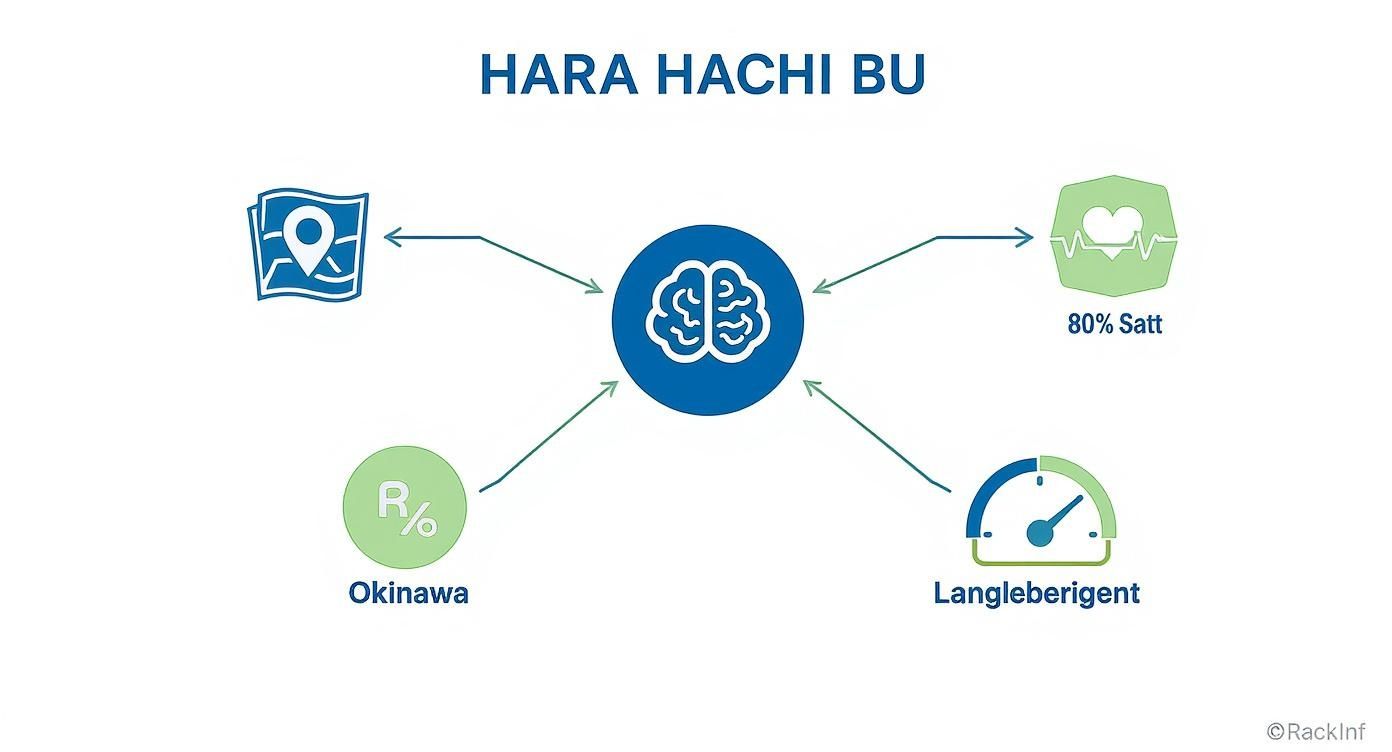 HARA HACHI BU

80% Satt

R%

Okinawa

Langleberigent

©RackInf